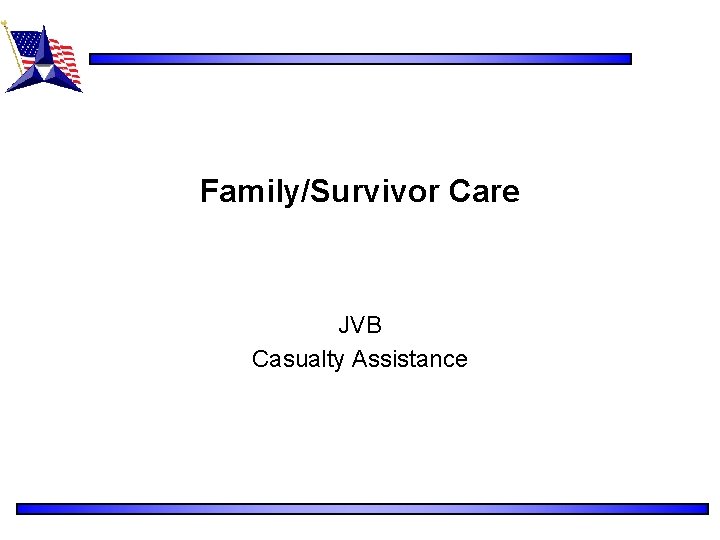 Family/Survivor Care

JVB
Casualty Assistance